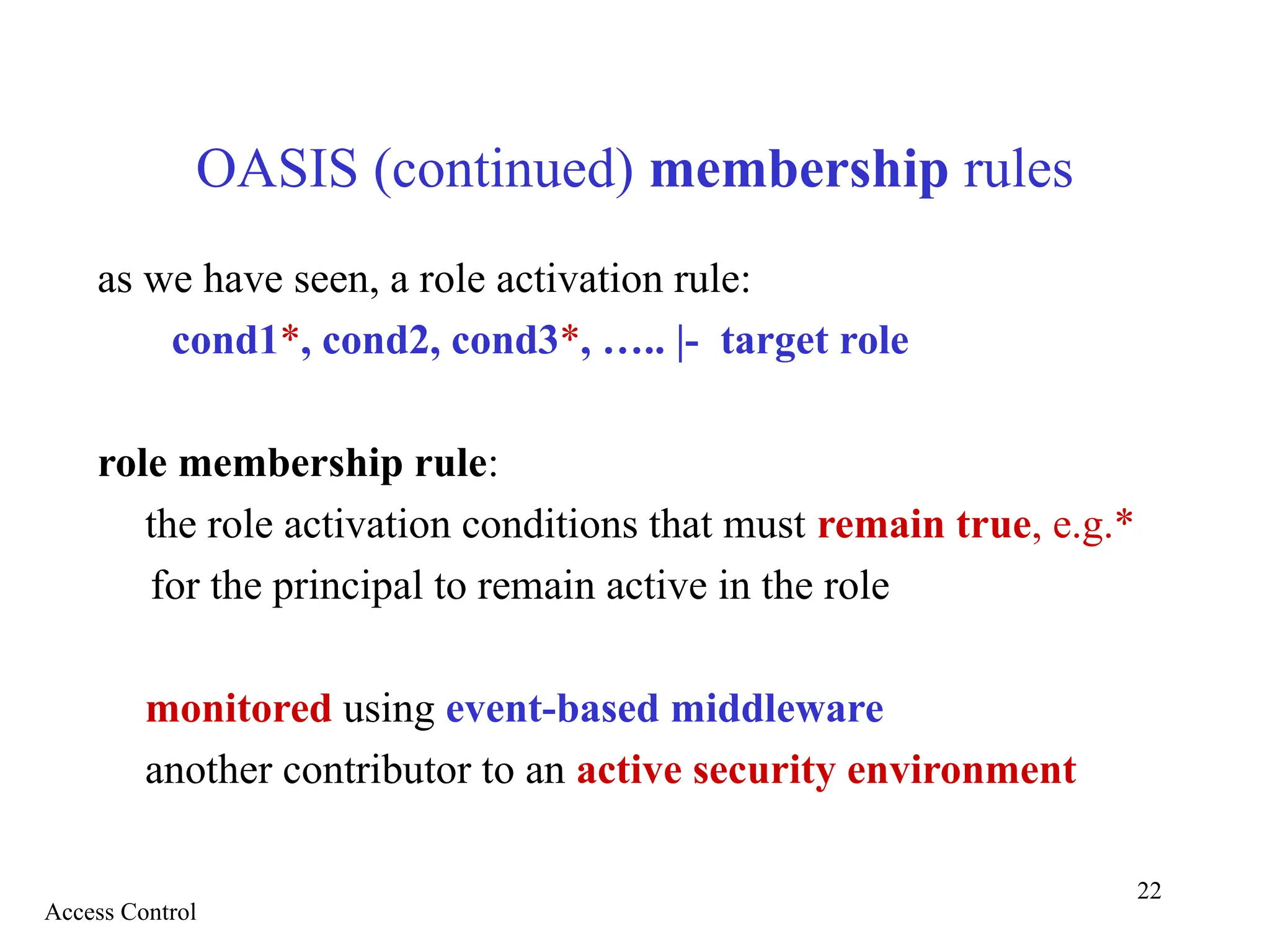 OASIS (continued) membership rules

as we have seen, a role activation rule:

cond1*, cond2, cond3*, ….. |- target role

role membership rule:

the role activation conditions that must remain true, e.g.* for the principal to remain active in the role

monitored using event-based middleware

another contributor to an active security environment

22

Access Control